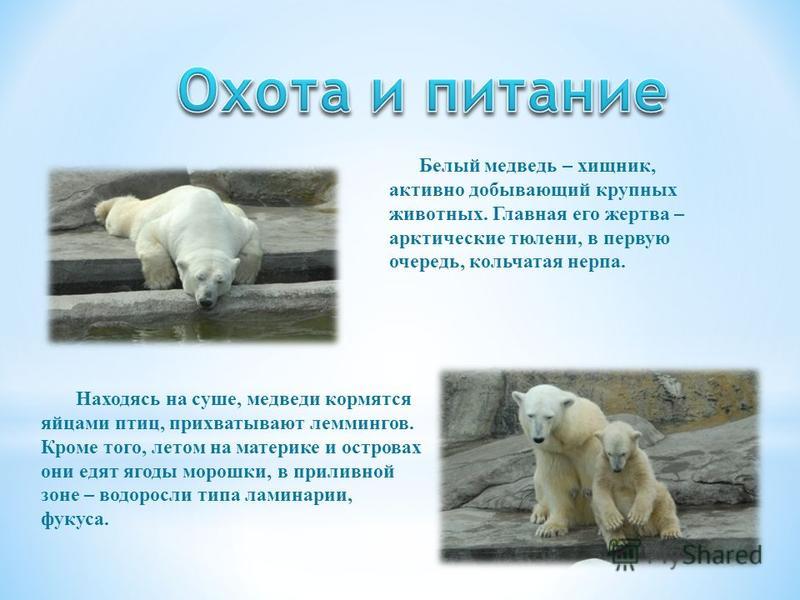 Охота и питание

Белый медведь – хищник, активно добывающий крупных животных. Главная его жертва – арктические тюлени, в первую очередь, кольчатая нерпа.

Находясь на суше, медведи кормятся яйцами птиц, прихватывают леммингов. Кроме того, летом на материке и островах они едят ягоды морошки, в приливной зоне – водоросли типа ламинарии, фукуса.

MyShared